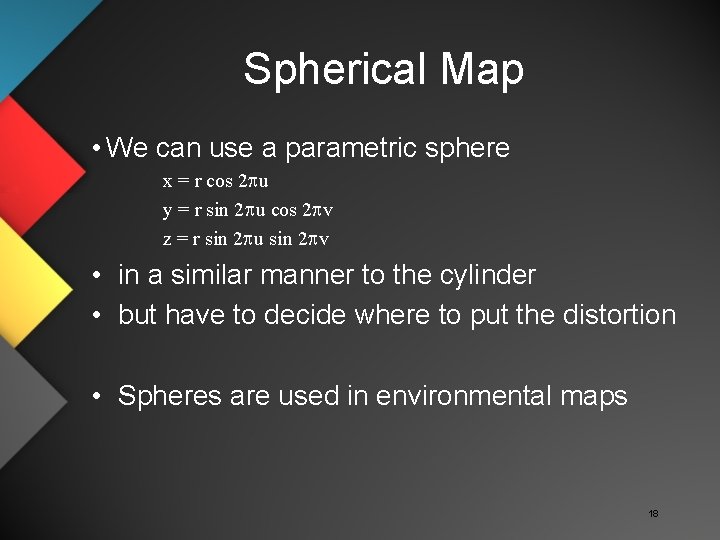 Spherical Map

• We can use a parametric sphere

$x = r \cos 2\pi u$

$y = r \sin 2\pi u \cos 2\pi v$

$z = r \sin 2\pi u \sin 2\pi v$

• in a similar manner to the cylinder
• but have to decide where to put the distortion

• Spheres are used in environmental maps

18